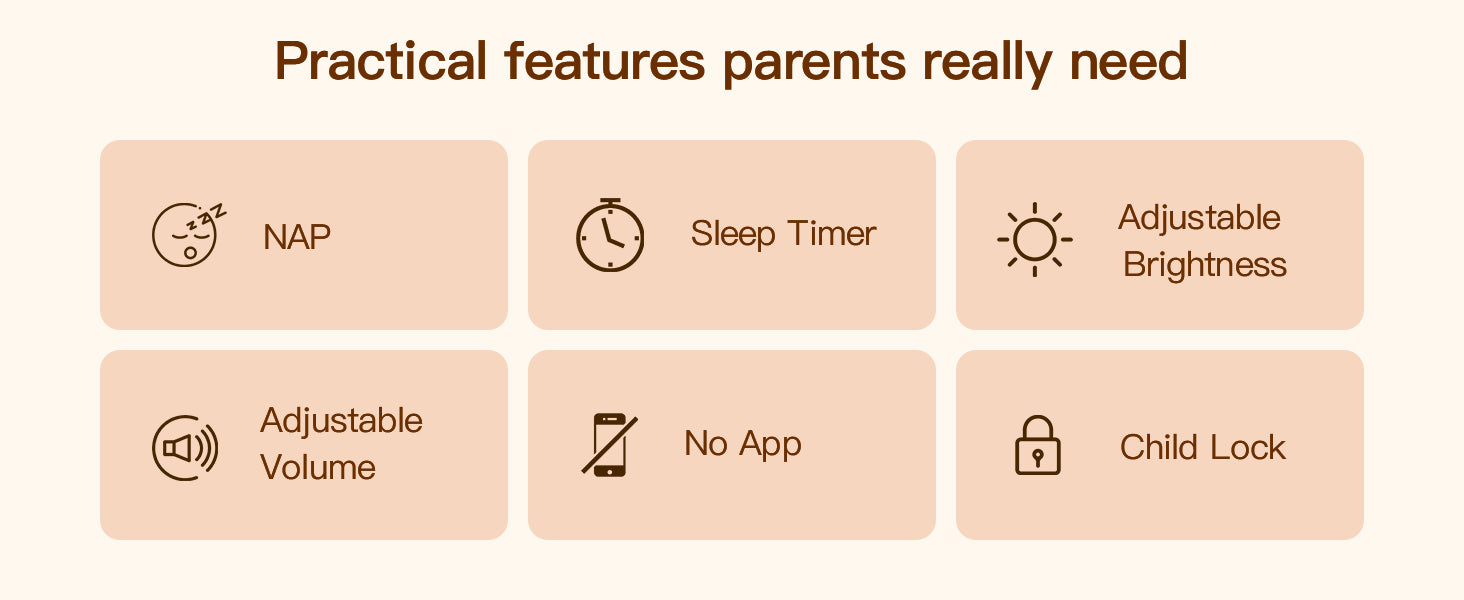 Practical features parents really need

NAP

Sleep Timer

Adjustable Brightness

Adjustable Volume

No App

Child Lock